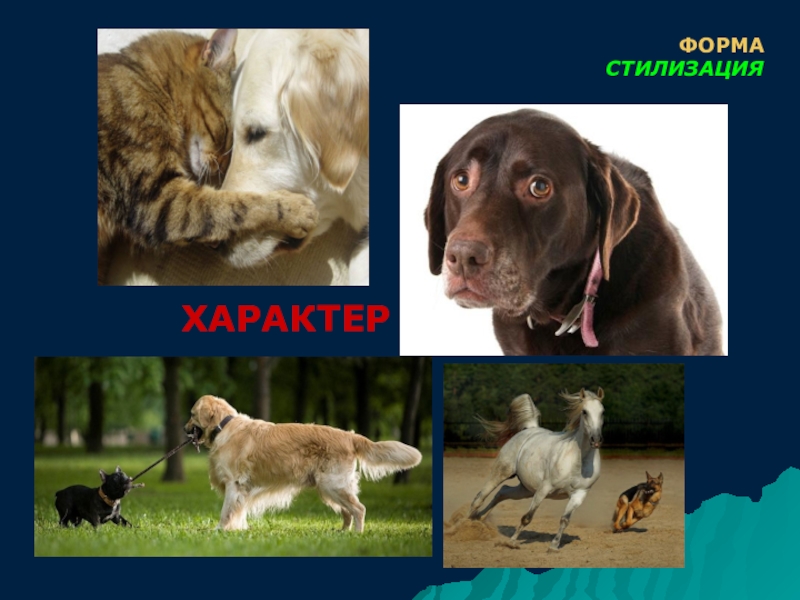 ФОРМА
СТИЛИЗАЦИЯ

ХАРАКТЕР